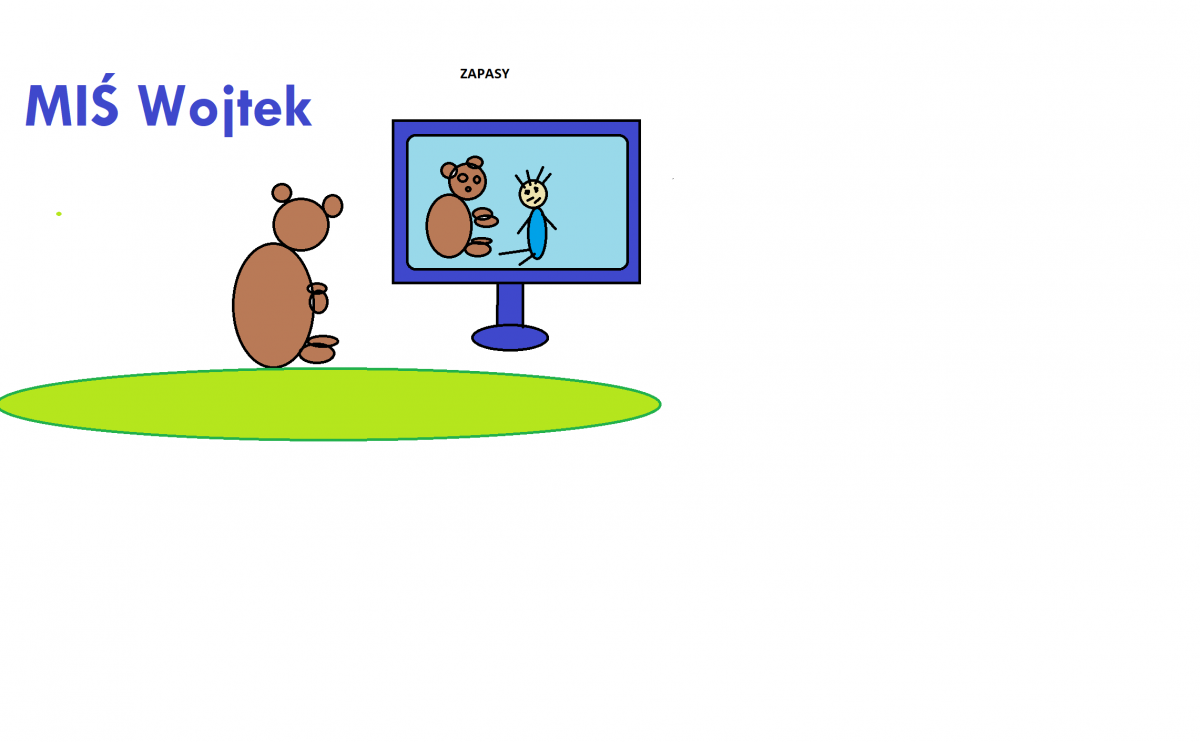 MIŚ Wojtek

ZAPASY